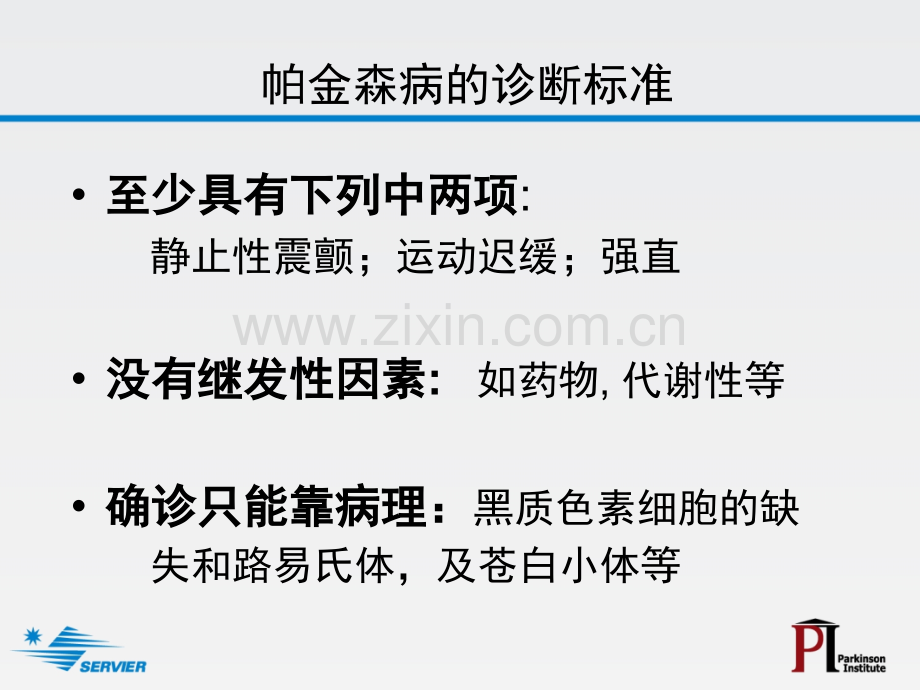 帕金森病的诊断标准

• 至少具有下列中两项:
静止性震颤；运动迟缓；强直

www.zixin.com.cn

• 没有继发性因素: 如药物, 代谢性等

• 确诊只能靠病理：黑质色素细胞的缺失和路易氏体，及苍白小体等

SERVIER

PI Parkinson Institute